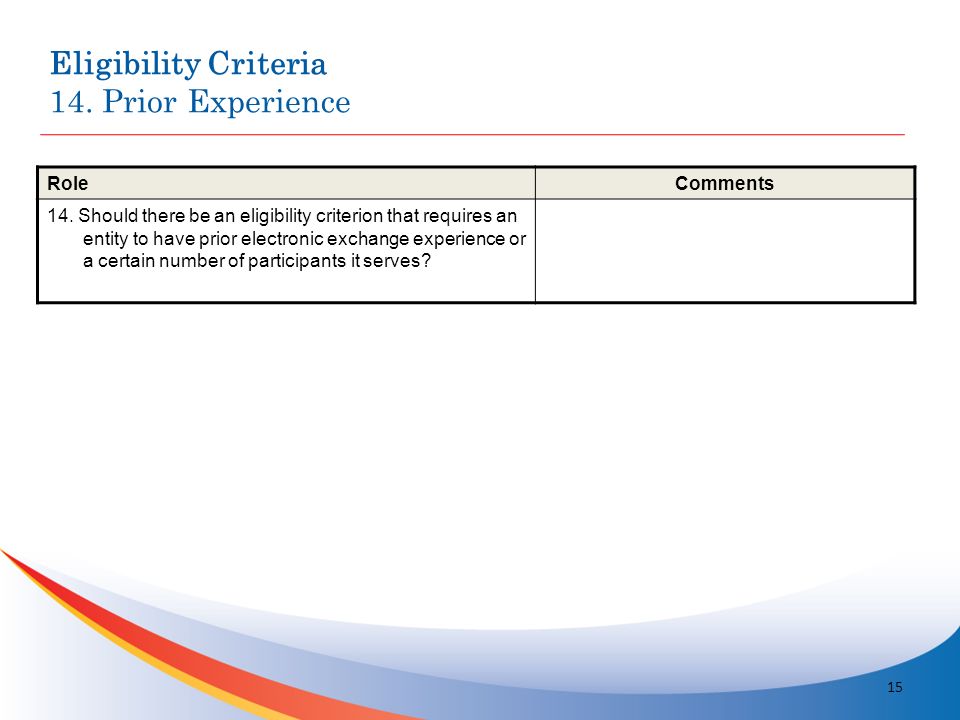 Eligibility Criteria
14. Prior Experience

| Role | Comments |
|---|---|
| 14. Should there be an eligibility criterion that requires an entity to have prior electronic exchange experience or a certain number of participants it serves? | |

15